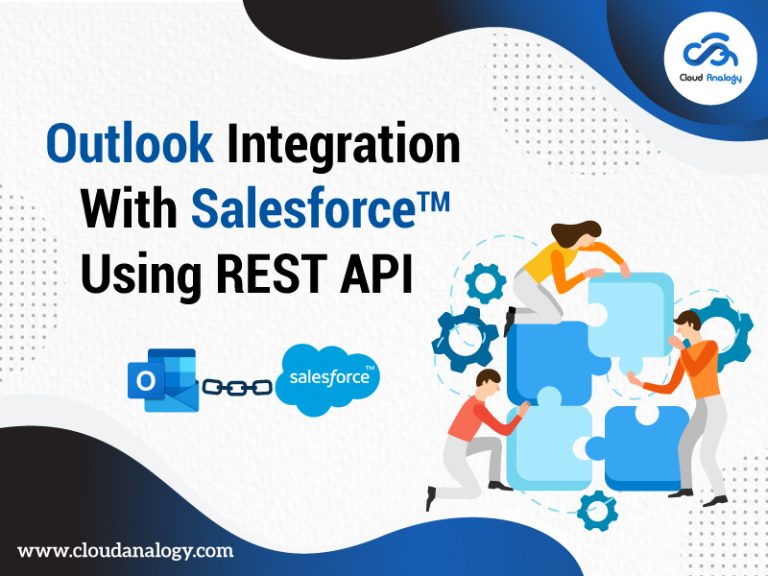 Cloud Analogy

Outlook Integration With Salesforce™ Using REST API

O

salesforce™

www.cloudanalogy.com